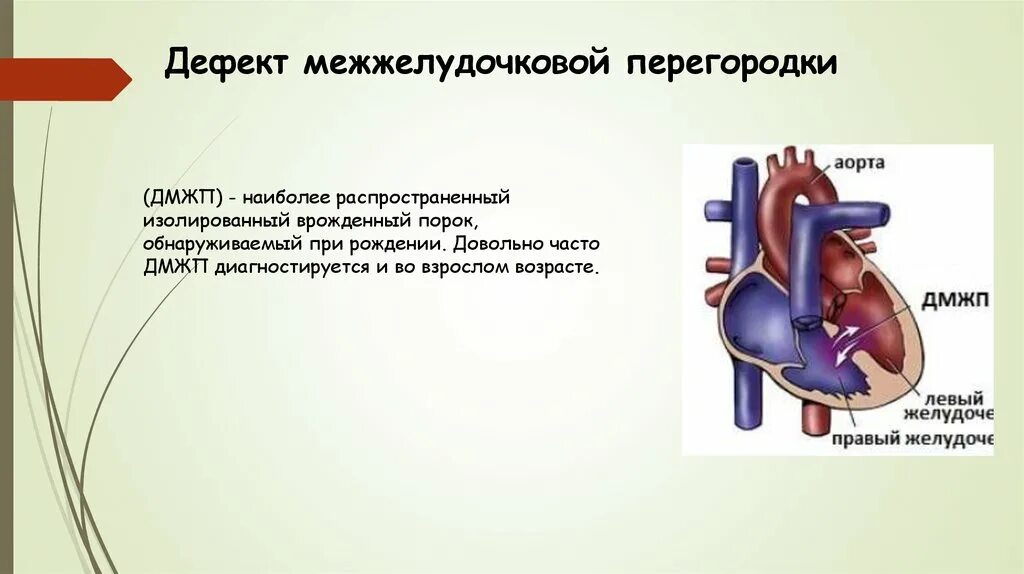 Дефект межжелудочковой перегородки

(ДМЖП) - наиболее распространенный изолированный врожденный порок, обнаруживаемый при рождении. Довольно часто ДМЖП диагностируется и во взрослом возрасте.

аорта

ДМЖП

левый желудоче

правый желудоче